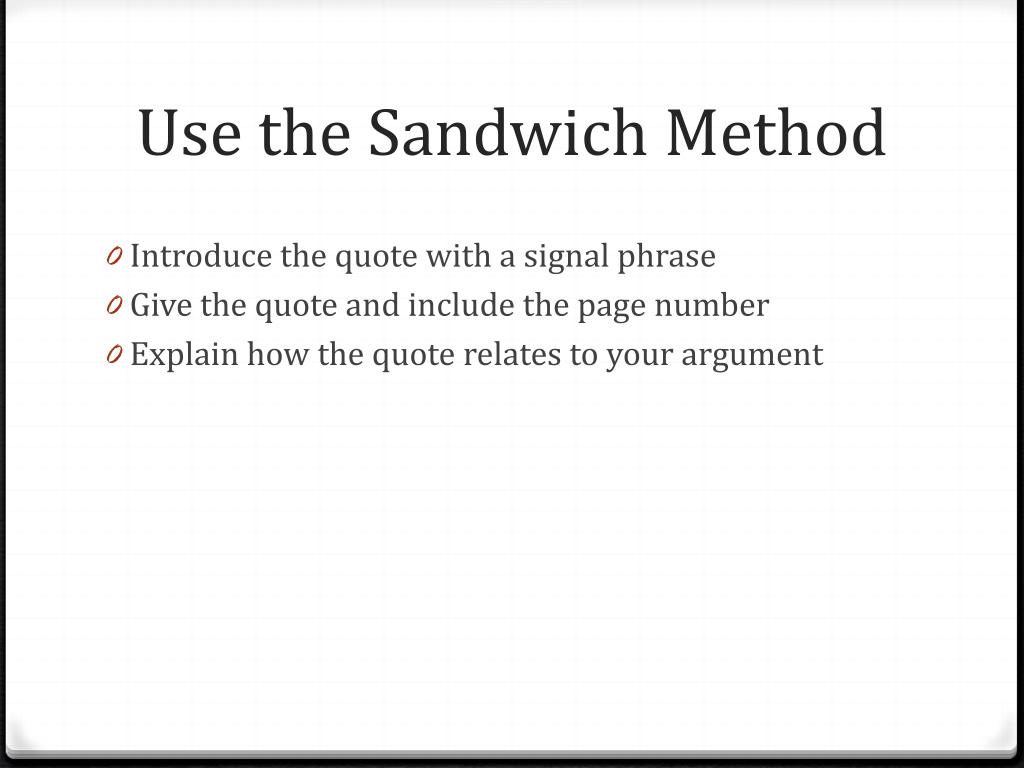 Use the Sandwich Method

0 Introduce the quote with a signal phrase
0 Give the quote and include the page number
0 Explain how the quote relates to your argument